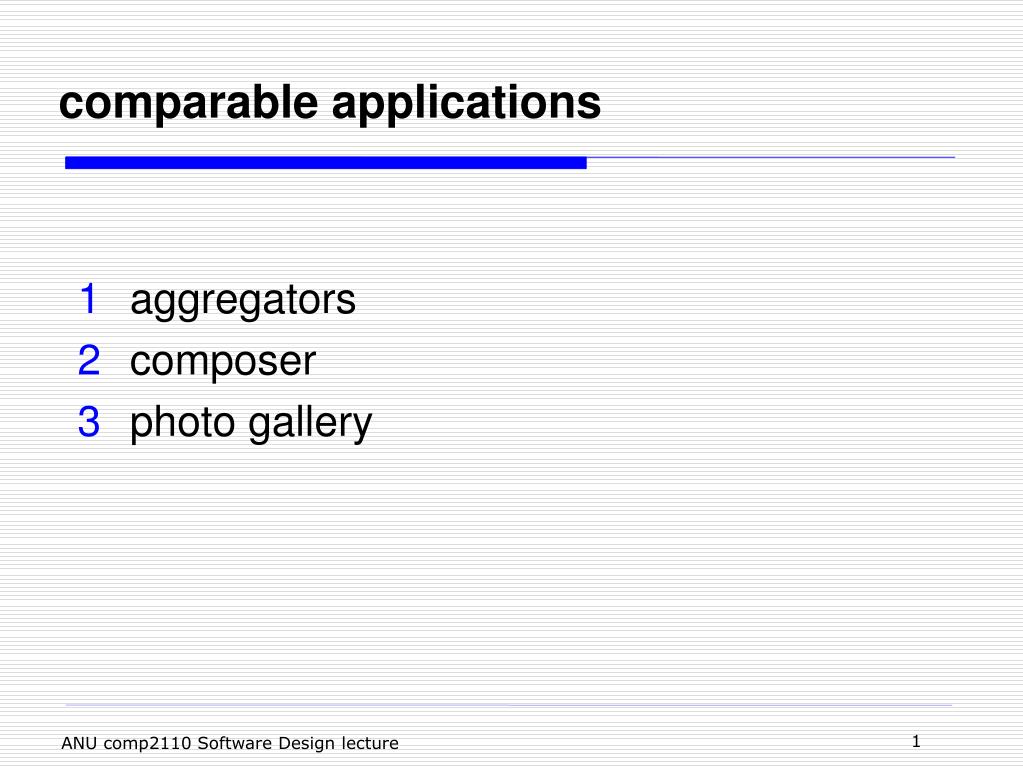 comparable applications

1 aggregators
2 composer
3 photo gallery

ANU comp2110 Software Design lecture

1